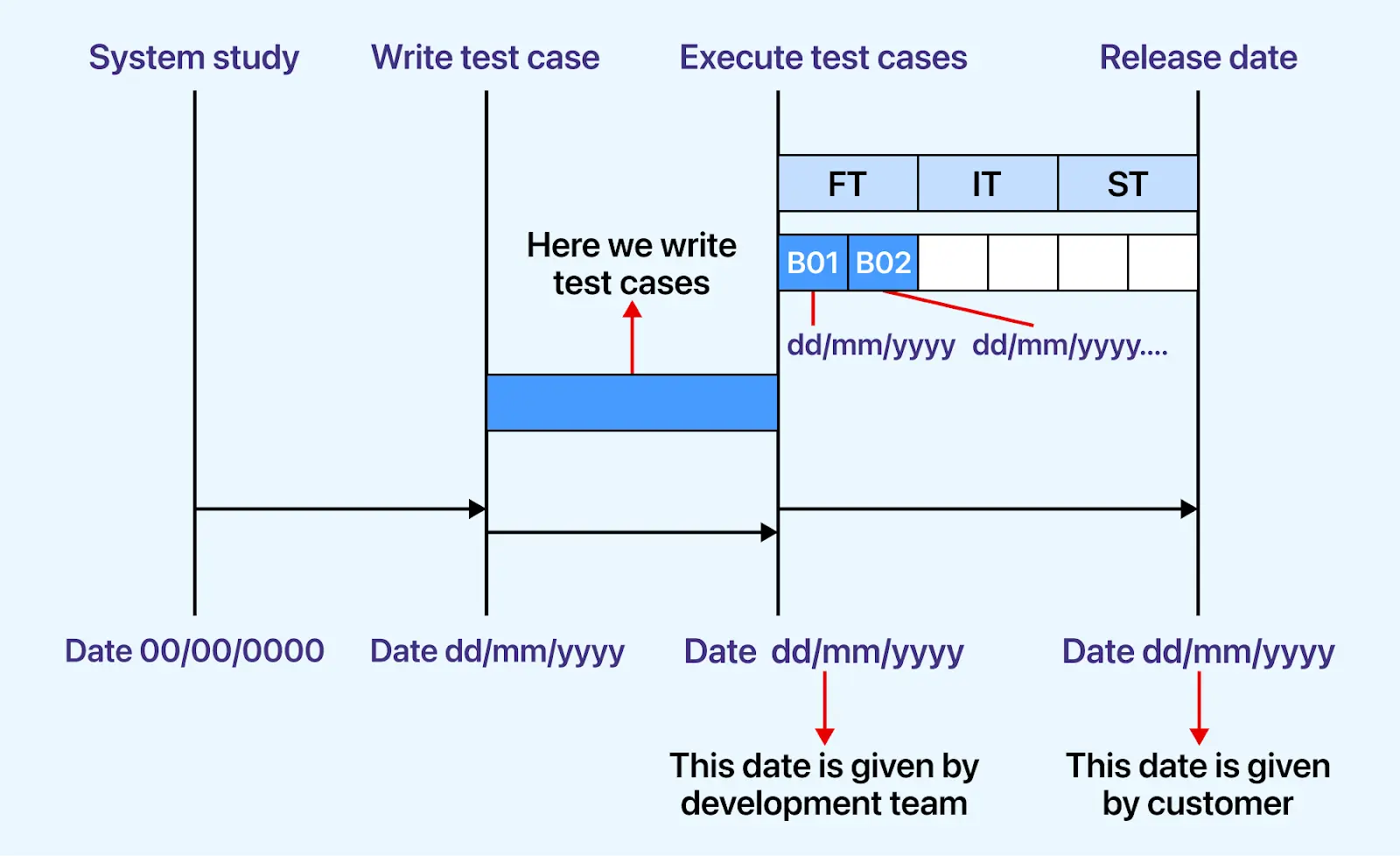 System study

Write test case

Execute test cases

Release date

FT

IT

ST

Here we write test cases

B01

B02

dd/mm/yyyy

dd/mm/yyyy....

Date 00/00/0000

Date dd/mm/yyyy

Date dd/mm/yyyy

Date dd/mm/yyyy

This date is given by development team

This date is given by customer